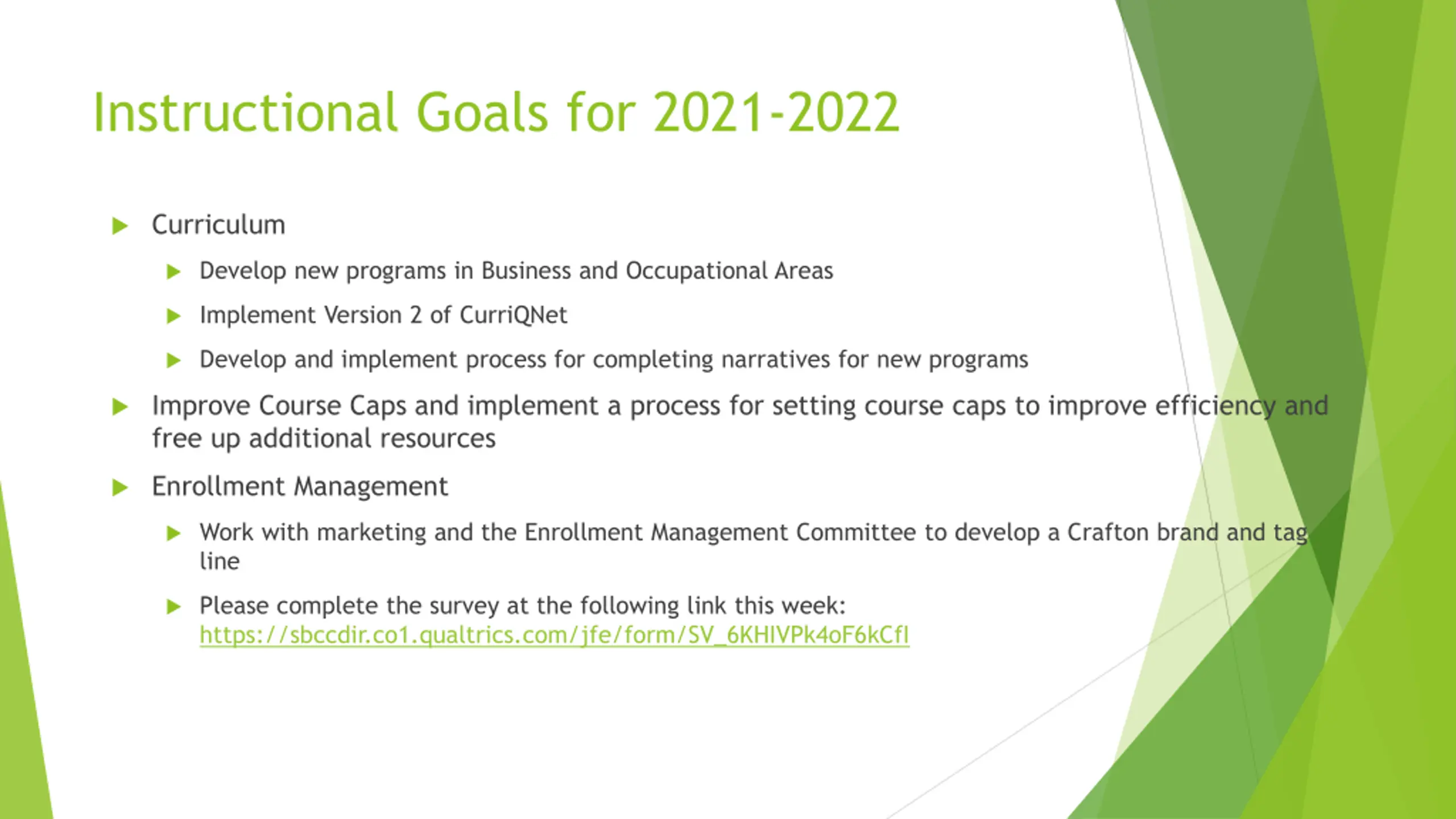 Instructional Goals for 2021-2022

Curriculum

Develop new programs in Business and Occupational Areas

Implement Version 2 of CurriQNet

Develop and implement process for completing narratives for new programs

Improve Course Caps and implement a process for setting course caps to improve efficiency and free up additional resources

Enrollment Management

Work with marketing and the Enrollment Management Committee to develop a Crafton brand and tag line

Please complete the survey at the following link this week: https://sbccdir.co1.qualtrics.com/jfe/form/SV_6KHIVPk4oF6kCfI